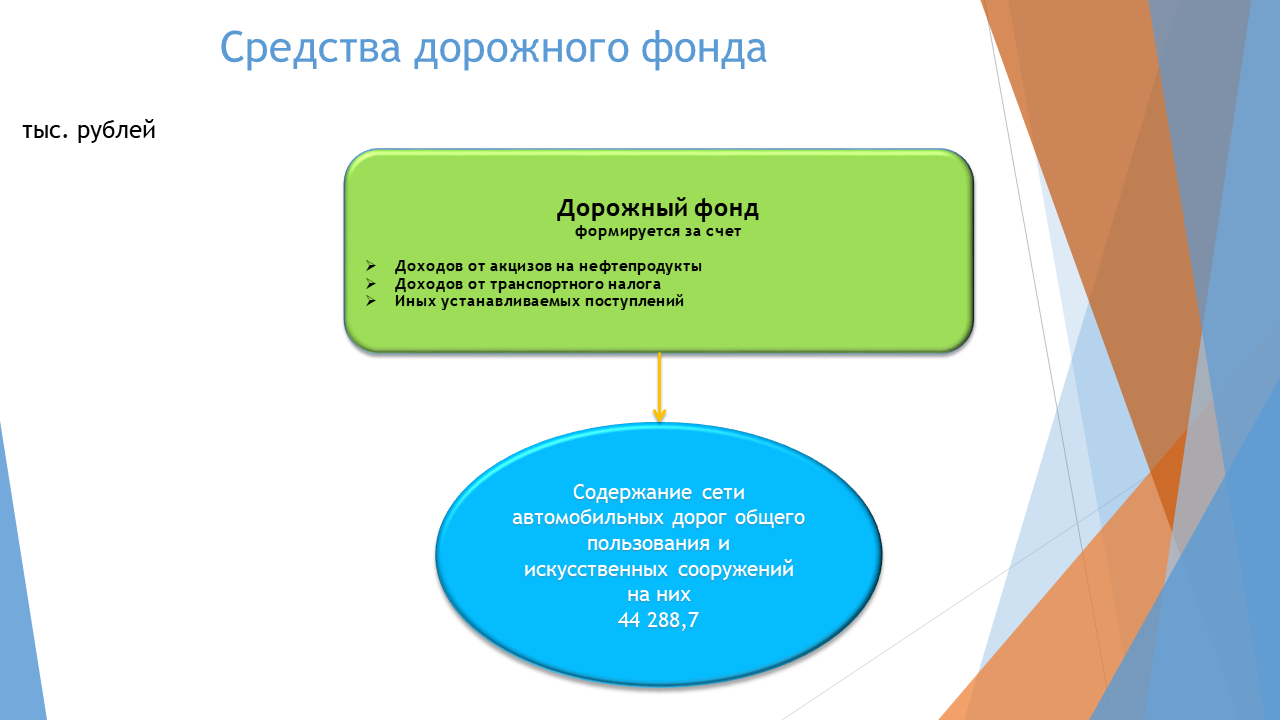 Средства дорожного фонда

тыс. рублей

Дорожный фонд
формируется за счет

➢ Доходов от акцизов на нефтепродукты
➢ Доходов от транспортного налога
➢ Иных устанавливаемых поступлений

Содержание сети автомобильных дорог общего пользования и искусственных сооружений на них
44 288,7